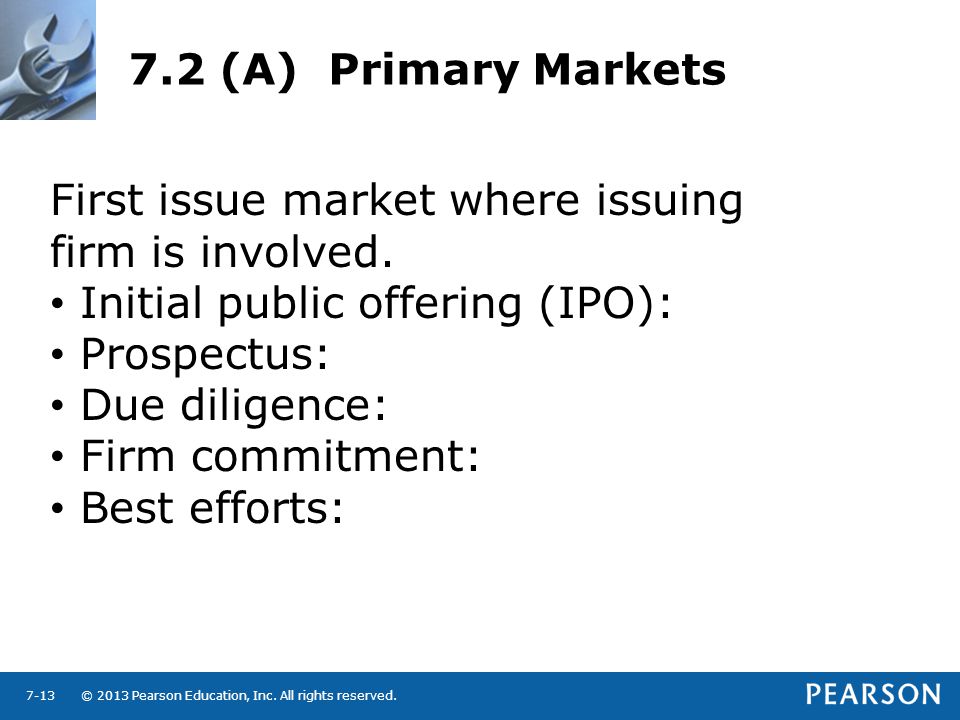 7.2 (A) Primary Markets

First issue market where issuing firm is involved.

• Initial public offering (IPO):
• Prospectus:
• Due diligence:
• Firm commitment:
• Best efforts:

7-13 © 2013 Pearson Education, Inc. All rights reserved.

PEARSON